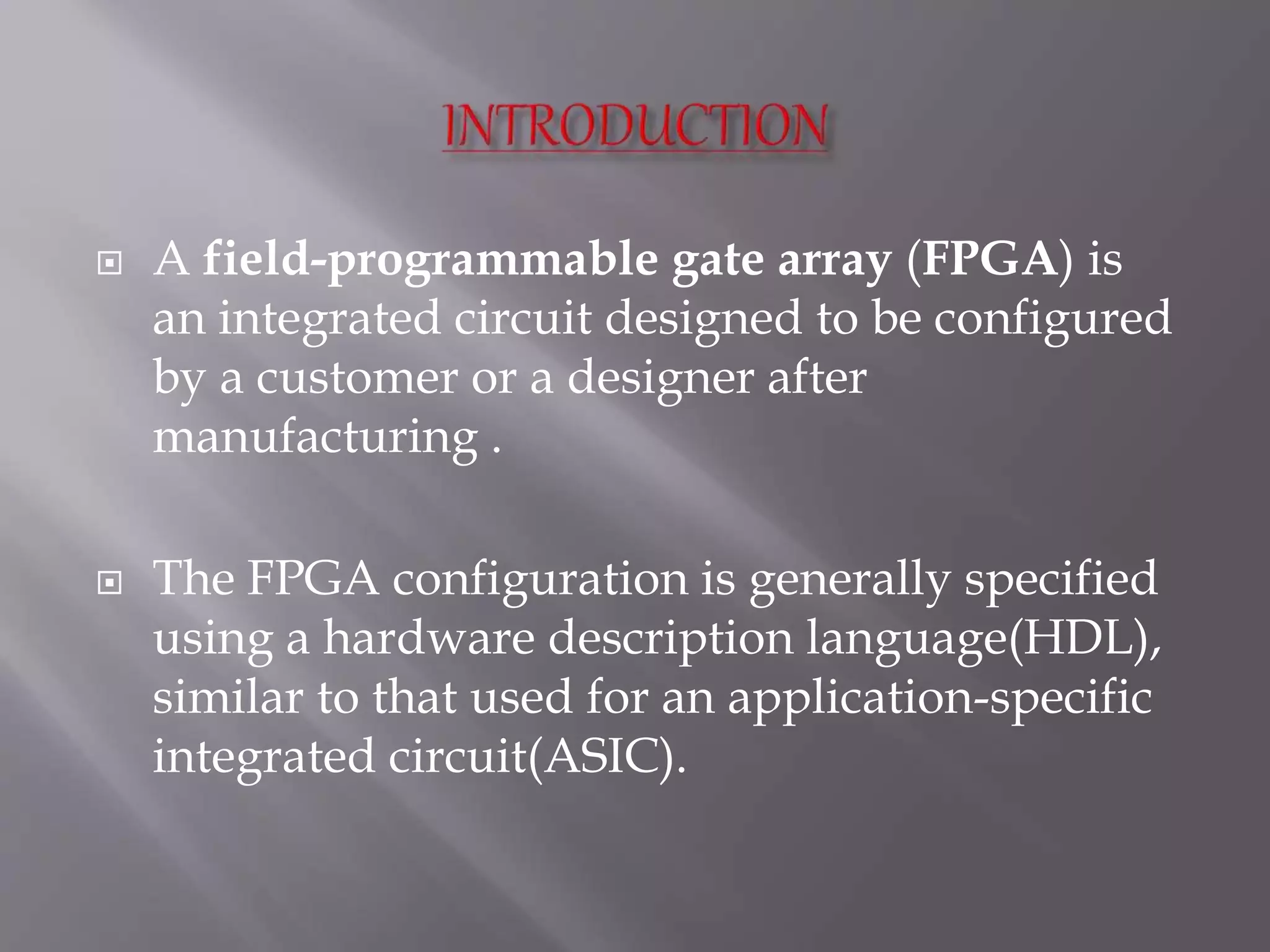 INTRODUCTION

A field-programmable gate array (FPGA) is an integrated circuit designed to be configured by a customer or a designer after manufacturing .

The FPGA configuration is generally specified using a hardware description language(HDL), similar to that used for an application-specific integrated circuit(ASIC).